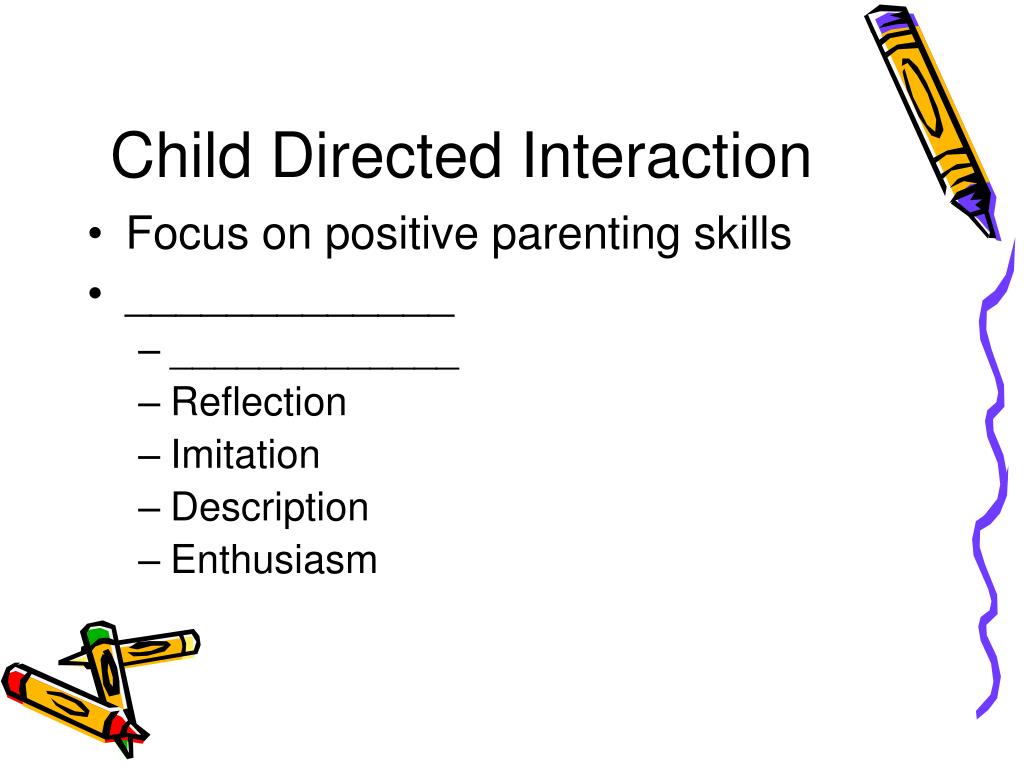 Child Directed Interaction

• Focus on positive parenting skills
• ______________
  – _____________
  – Reflection
  – Imitation
  – Description
  – Enthusiasm